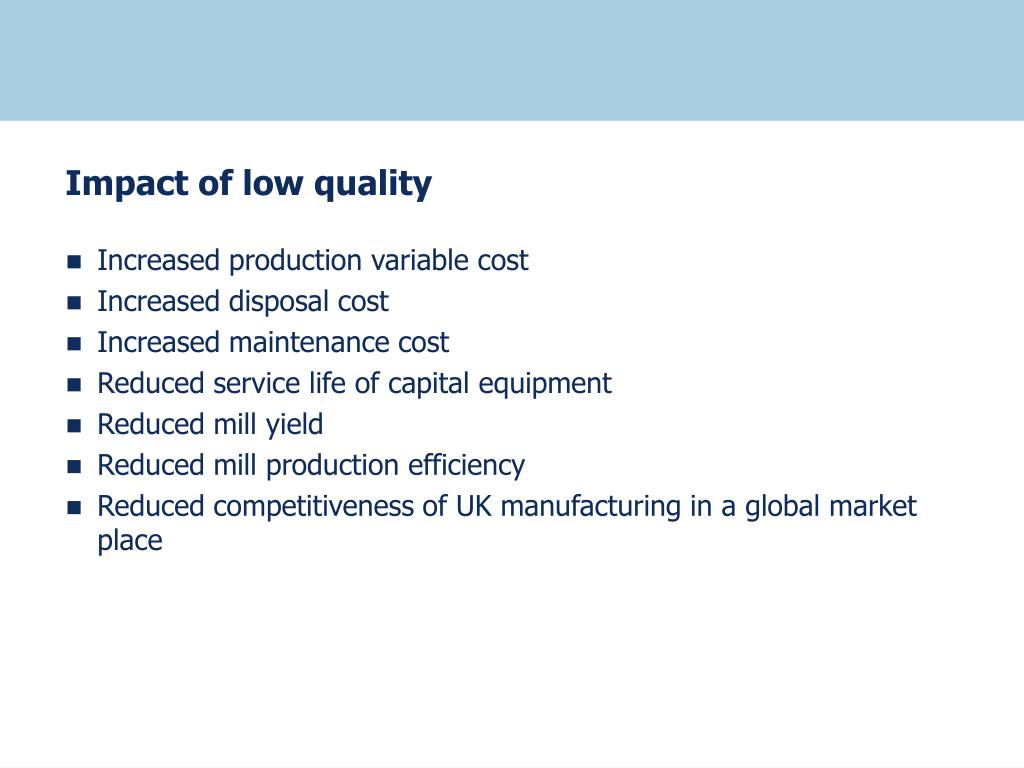 Impact of low quality

- Increased production variable cost
- Increased disposal cost
- Increased maintenance cost
- Reduced service life of capital equipment
- Reduced mill yield
- Reduced mill production efficiency
- Reduced competitiveness of UK manufacturing in a global market place